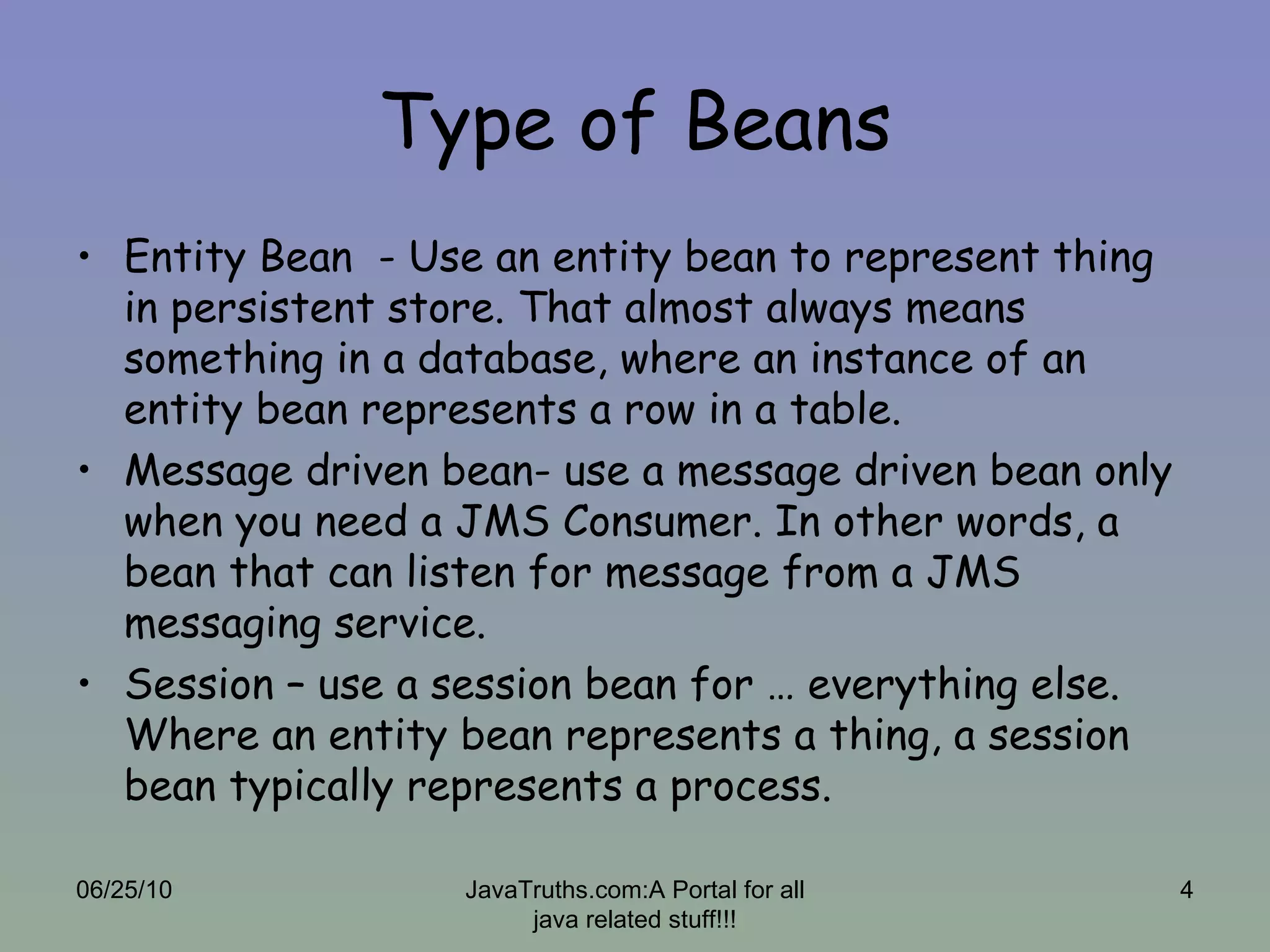 Type of Beans

• Entity Bean - Use an entity bean to represent thing in persistent store. That almost always means something in a database, where an instance of an entity bean represents a row in a table.
• Message driven bean- use a message driven bean only when you need a JMS Consumer. In other words, a bean that can listen for message from a JMS messaging service.
• Session – use a session bean for … everything else. Where an entity bean represents a thing, a session bean typically represents a process.

06/25/10

JavaTruths.com:A Portal for all java related stuff!!!

4